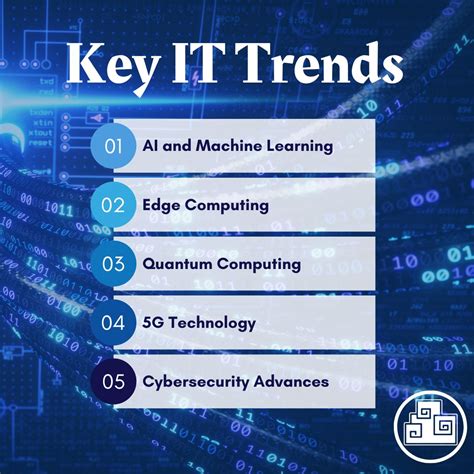 Key IT Trends

01 AI and Machine Learning

02 Edge Computing

03 Quantum Computing

04 5G Technology

05 Cybersecurity Advances